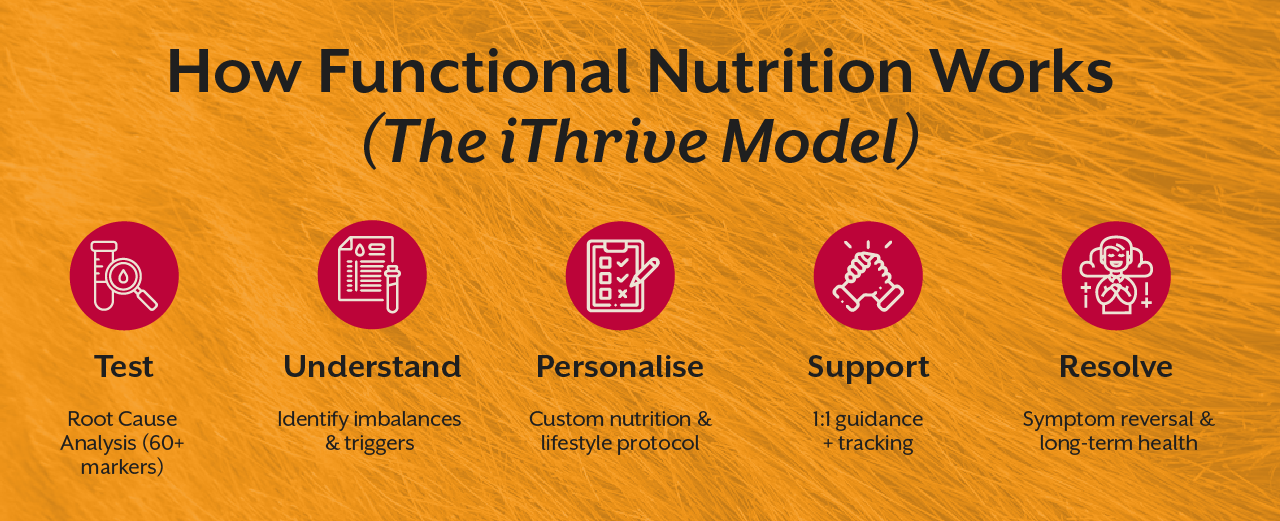 How Functional Nutrition Works
(The iThrive Model)

Test

Root Cause Analysis (60+ markers)

Understand

Identify imbalances & triggers

Personalise

Custom nutrition & lifestyle protocol

Support

1:1 guidance + tracking

Resolve

Symptom reversal & long-term health